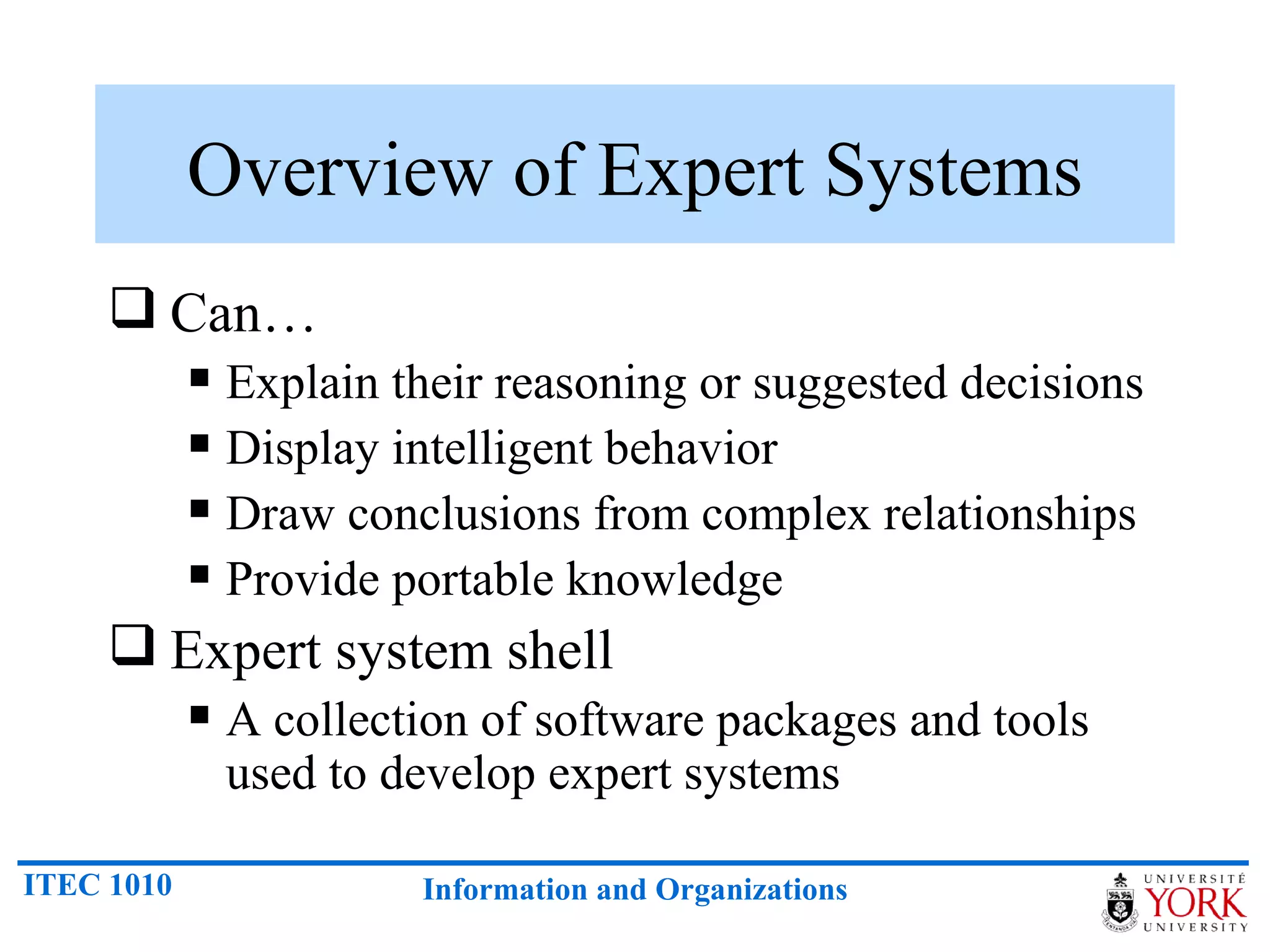 Overview of Expert Systems

❑ Can…

▪ Explain their reasoning or suggested decisions
▪ Display intelligent behavior
▪ Draw conclusions from complex relationships
▪ Provide portable knowledge

❑ Expert system shell

▪ A collection of software packages and tools used to develop expert systems

ITEC 1010

Information and Organizations

UNIVERSITÉ YORK UNIVERSITY